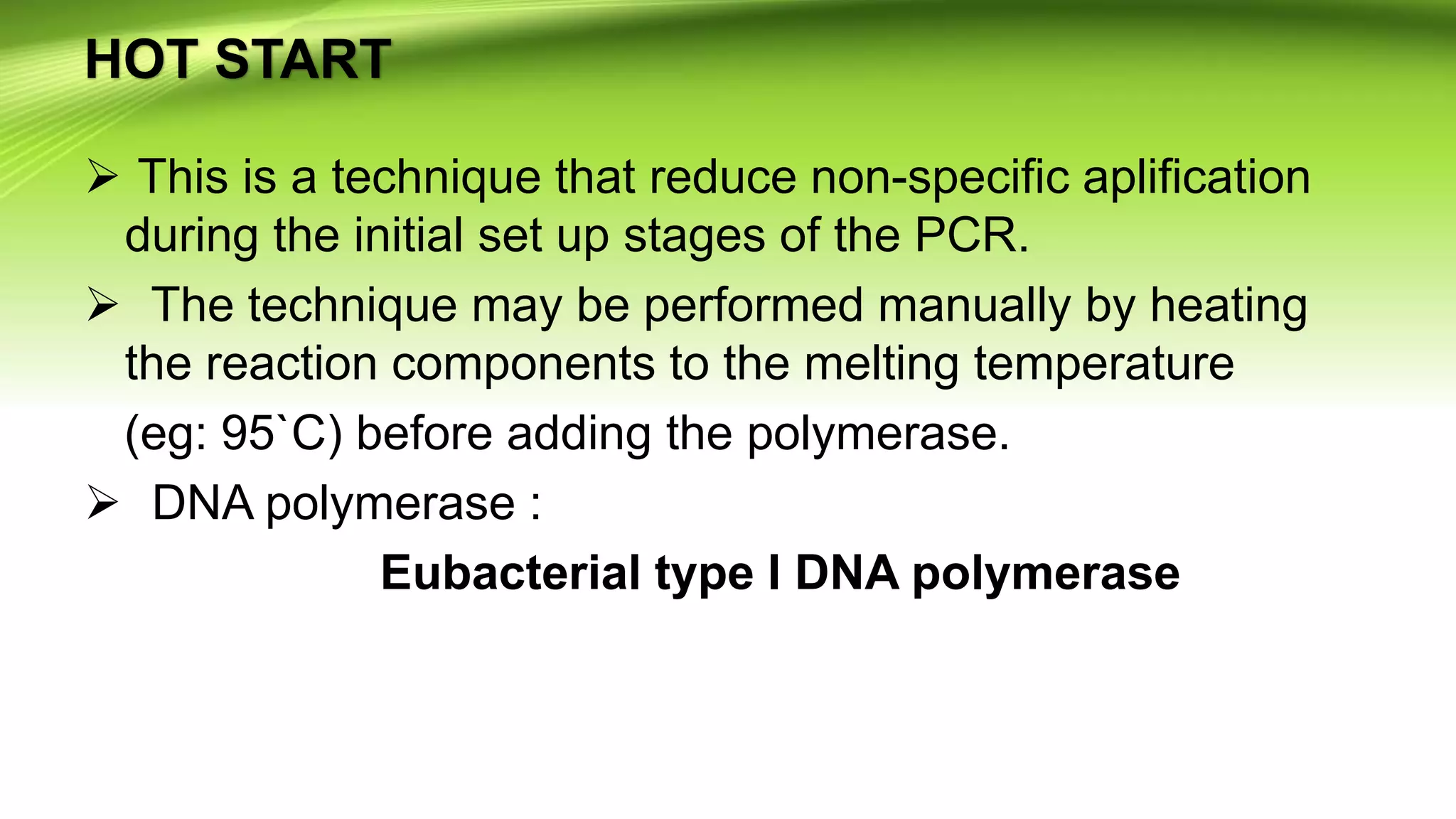 HOT START

➢ This is a technique that reduce non-specific aplification during the initial set up stages of the PCR.

➢ The technique may be performed manually by heating the reaction components to the melting temperature (eg: 95`C) before adding the polymerase.

➢ DNA polymerase :

Eubacterial type I DNA polymerase